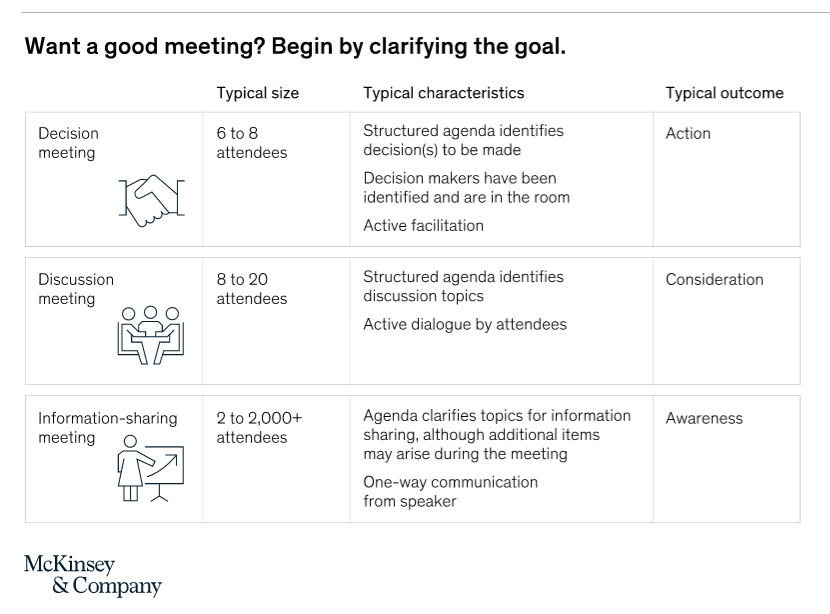 Want a good meeting? Begin by clarifying the goal.

| | Typical size | Typical characteristics | Typical outcome |
|---|---|---|---|
| Decision meeting | 6 to 8 attendees | Structured agenda identifies decision(s) to be made<br>Decision makers have been identified and are in the room<br>Active facilitation | Action |
| Discussion meeting | 8 to 20 attendees | Structured agenda identifies discussion topics<br>Active dialogue by attendees | Consideration |
| Information-sharing meeting | 2 to 2,000+ attendees | Agenda clarifies topics for information sharing, although additional items may arise during the meeting<br>One-way communication from speaker | Awareness |

McKinsey
& Company